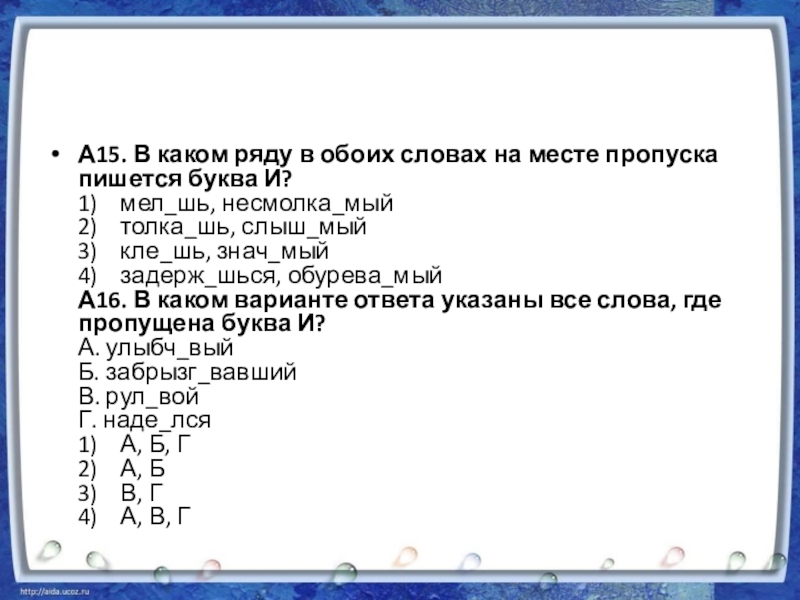 • А15. В каком ряду в обоих словах на месте пропуска пишется буква И?
1) мел_шь, несмолка_мый
2) толка_шь, слыш_мый
3) кле_шь, знач_мый
4) задерж_шься, обурева_мый
А16. В каком варианте ответа указаны все слова, где пропущена буква И?
А. улыбч_вый
Б. забрызг_вавший
В. рул_вой
Г. наде_лся
1) А, Б, Г
2) А, Б
3) В, Г
4) А, В, Г

http://aida.ucoz.ru